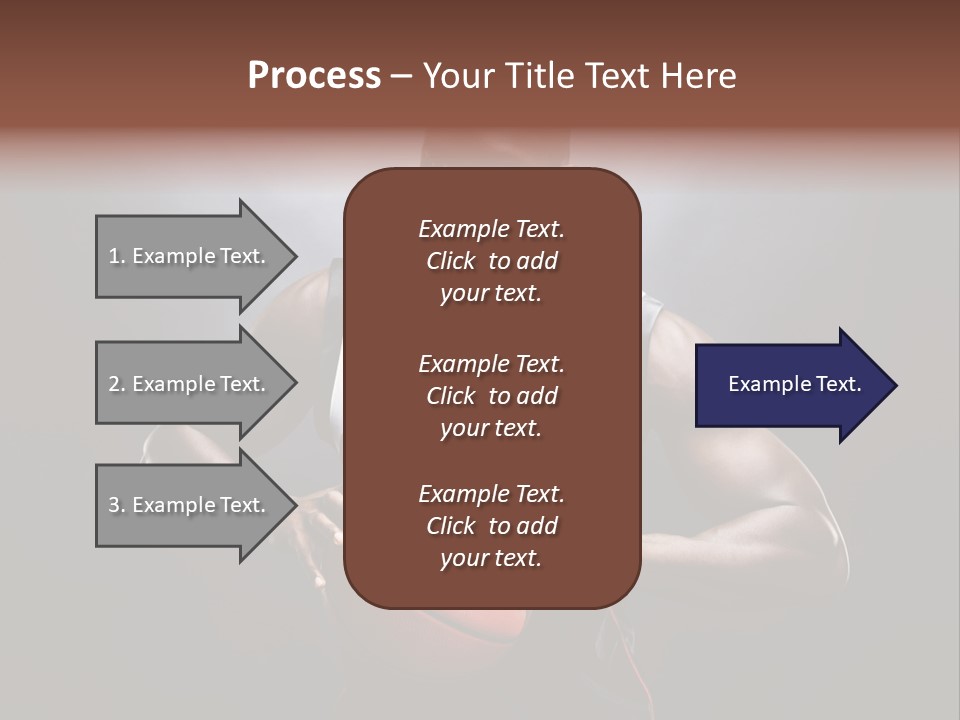 Process – Your Title Text Here

1. Example Text.

2. Example Text.

3. Example Text.

Example Text. Click to add your text.

Example Text. Click to add your text.

Example Text. Click to add your text.

Example Text.